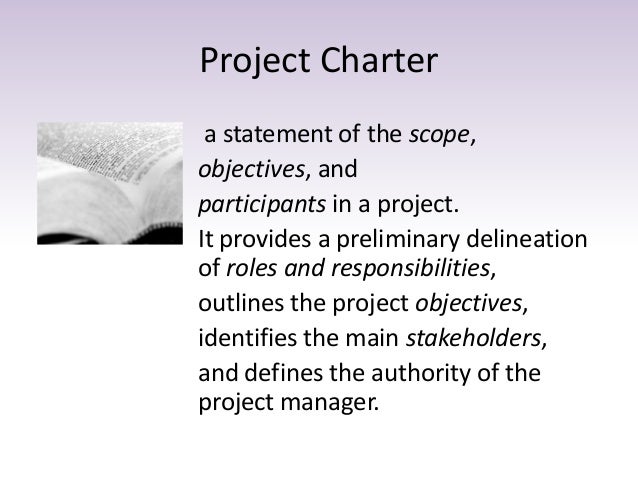 Project Charter

a statement of the scope, objectives, and participants in a project.

It provides a preliminary delineation of roles and responsibilities, outlines the project objectives, identifies the main stakeholders, and defines the authority of the project manager.